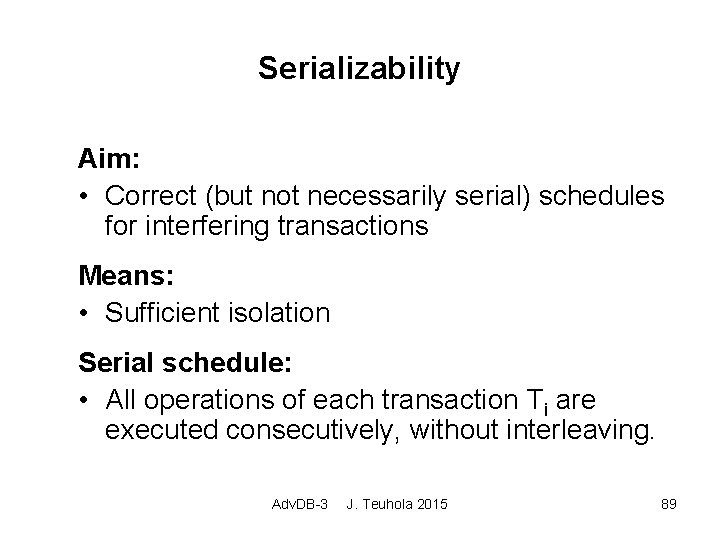 Serializability

Aim:
• Correct (but not necessarily serial) schedules for interfering transactions

Means:
• Sufficient isolation

Serial schedule:
• All operations of each transaction $T_i$ are executed consecutively, without interleaving.

AdvDB-3 J. Teuhola 2015 89